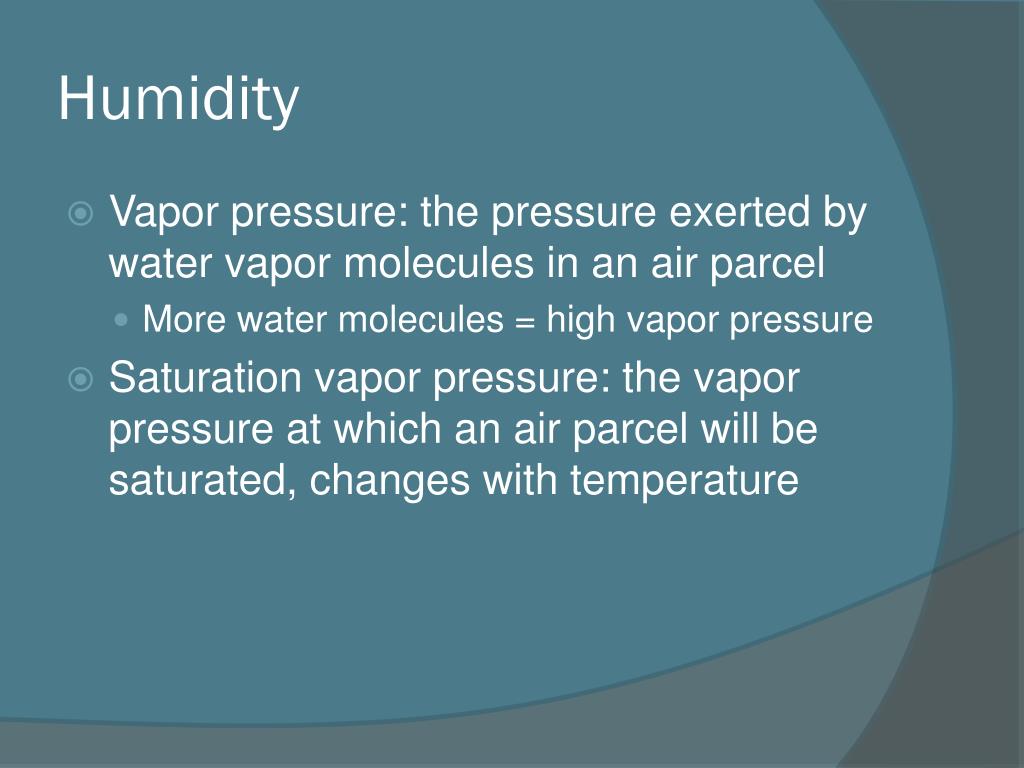 Humidity

Vapor pressure: the pressure exerted by water vapor molecules in an air parcel

More water molecules = high vapor pressure

Saturation vapor pressure: the vapor pressure at which an air parcel will be saturated, changes with temperature